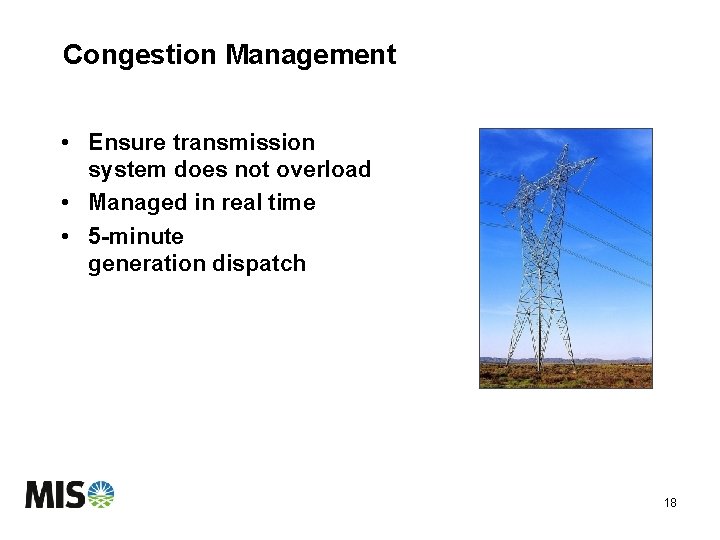 Congestion Management

• Ensure transmission system does not overload
• Managed in real time
• 5-minute generation dispatch

MISO

18